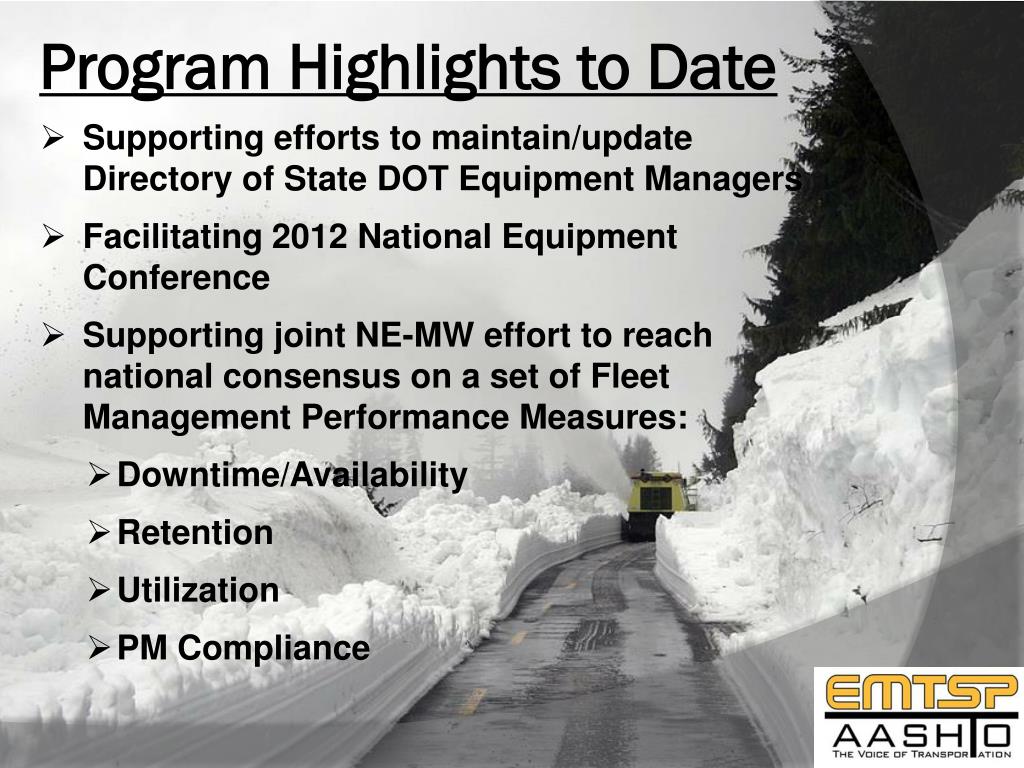 Program Highlights to Date

➢ Supporting efforts to maintain/update Directory of State DOT Equipment Managers

➢ Facilitating 2012 National Equipment Conference

➢ Supporting joint NE-MW effort to reach national consensus on a set of Fleet Management Performance Measures:

➢ Downtime/Availability

➢ Retention

➢ Utilization

➢ PM Compliance

EMTSP
AASHTO
THE VOICE OF TRANSPORTATION